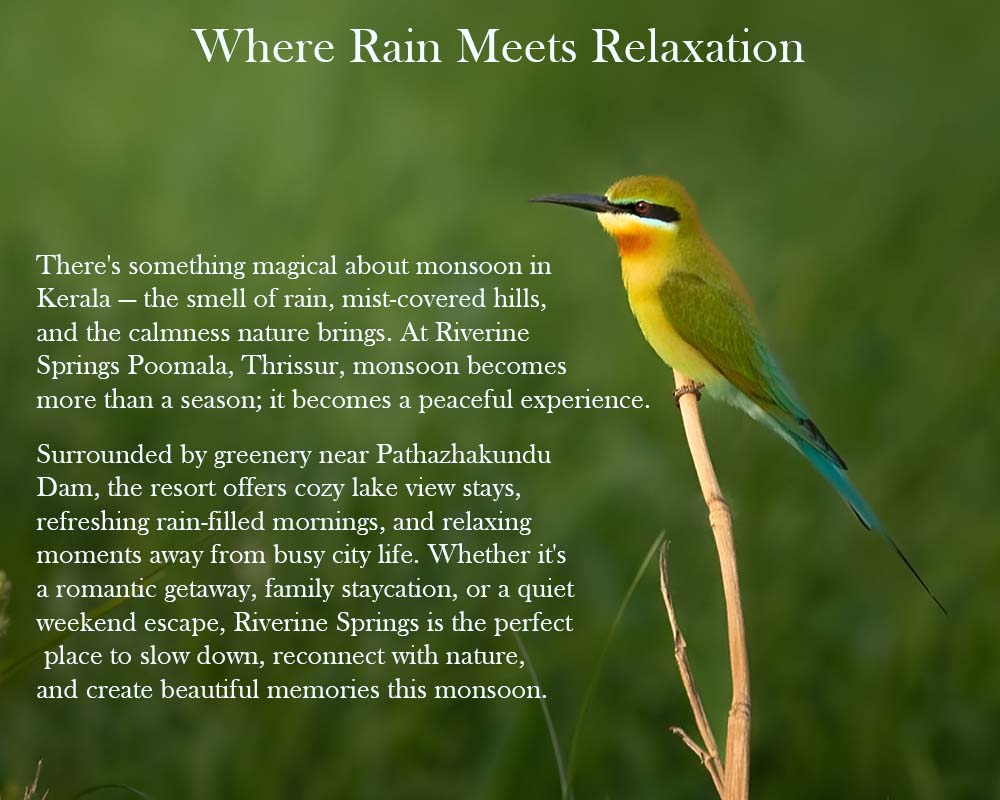 Where Rain Meets Relaxation

There's something magical about monsoon in Kerala — the smell of rain, mist-covered hills, and the calmness nature brings. At Riverine Springs Poomala, Thrissur, monsoon becomes more than a season; it becomes a peaceful experience.

Surrounded by greenery near Pathazhakundu Dam, the resort offers cozy lake view stays, refreshing rain-filled mornings, and relaxing moments away from busy city life. Whether it's a romantic getaway, family staycation, or a quiet weekend escape, Riverine Springs is the perfect place to slow down, reconnect with nature, and create beautiful memories this monsoon.